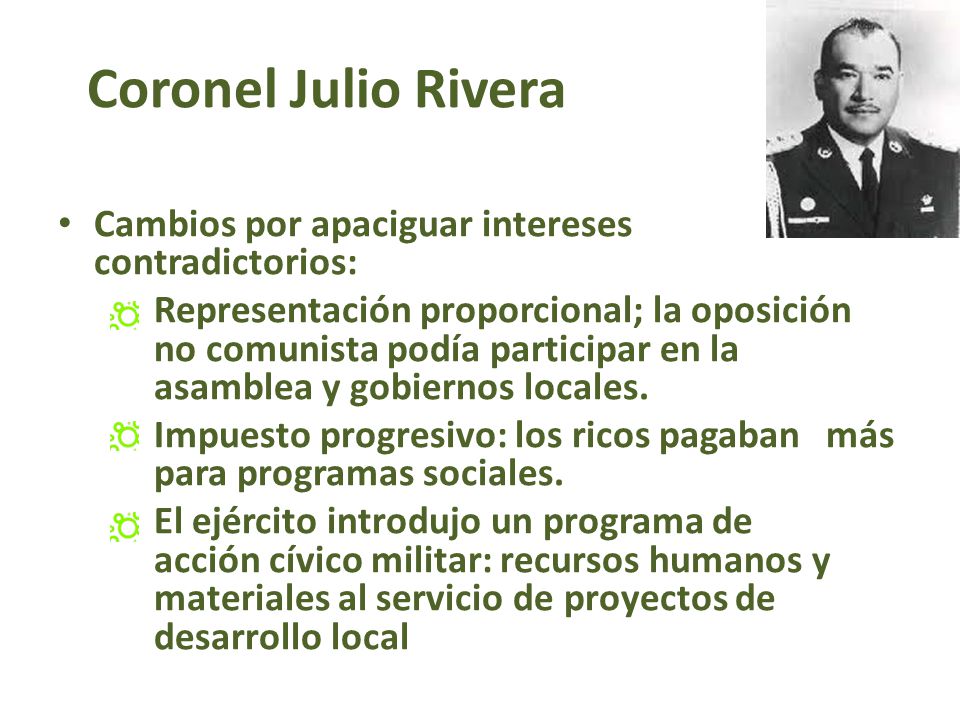 Coronel Julio Rivera

• Cambios por apaciguar intereses contradictorios:

Representación proporcional; la oposición no comunista podía participar en la asamblea y gobiernos locales.

Impuesto progresivo: los ricos pagaban más para programas sociales.

El ejército introdujo un programa de acción cívico militar: recursos humanos y materiales al servicio de proyectos de desarrollo local